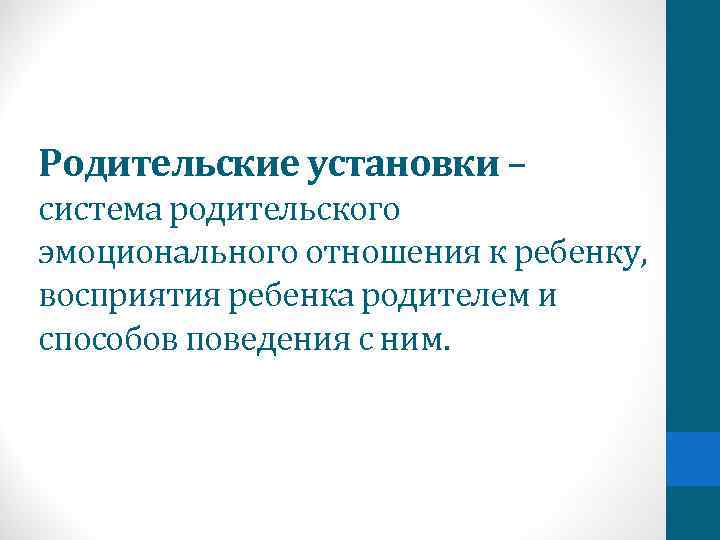 Родительские установки – система родительского эмоционального отношения к ребенку, восприятия ребенка родителем и способов поведения с ним.